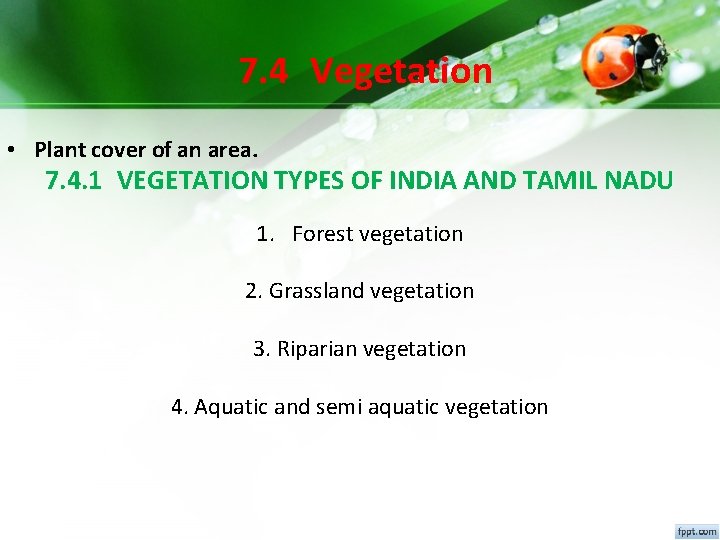 7.4 Vegetation

• Plant cover of an area.

7.4.1 VEGETATION TYPES OF INDIA AND TAMIL NADU

1. Forest vegetation

2. Grassland vegetation

3. Riparian vegetation

4. Aquatic and semi aquatic vegetation

fppt.com